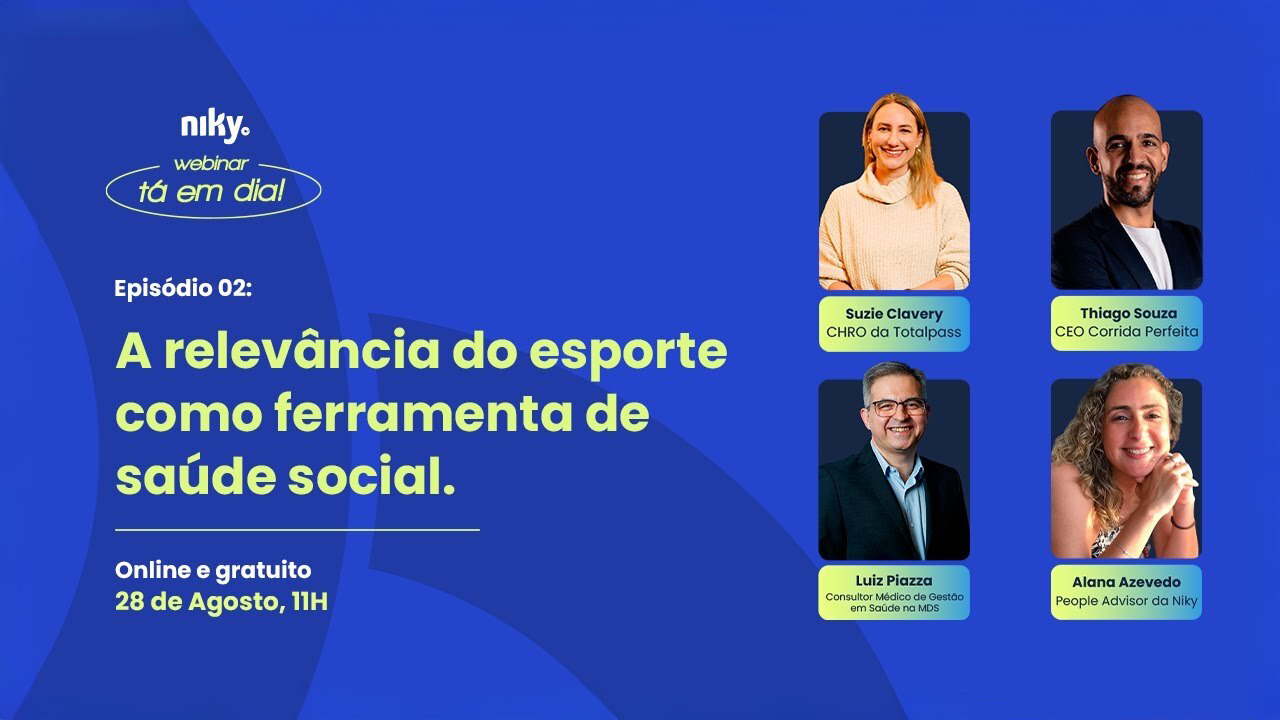 niky.
webinar
tá em dia!

Episódio 02:

A relevância do esporte como ferramenta de saúde social.

Online e gratuito
28 de Agosto, 11H

Suzie Clavery
CHRO da Totalpass

Thiago Souza
CEO Corrida Perfeita

Luiz Piazza
Consultor Médico de Gestão em Saúde na MDS

Alana Azevedo
People Advisor da Niky